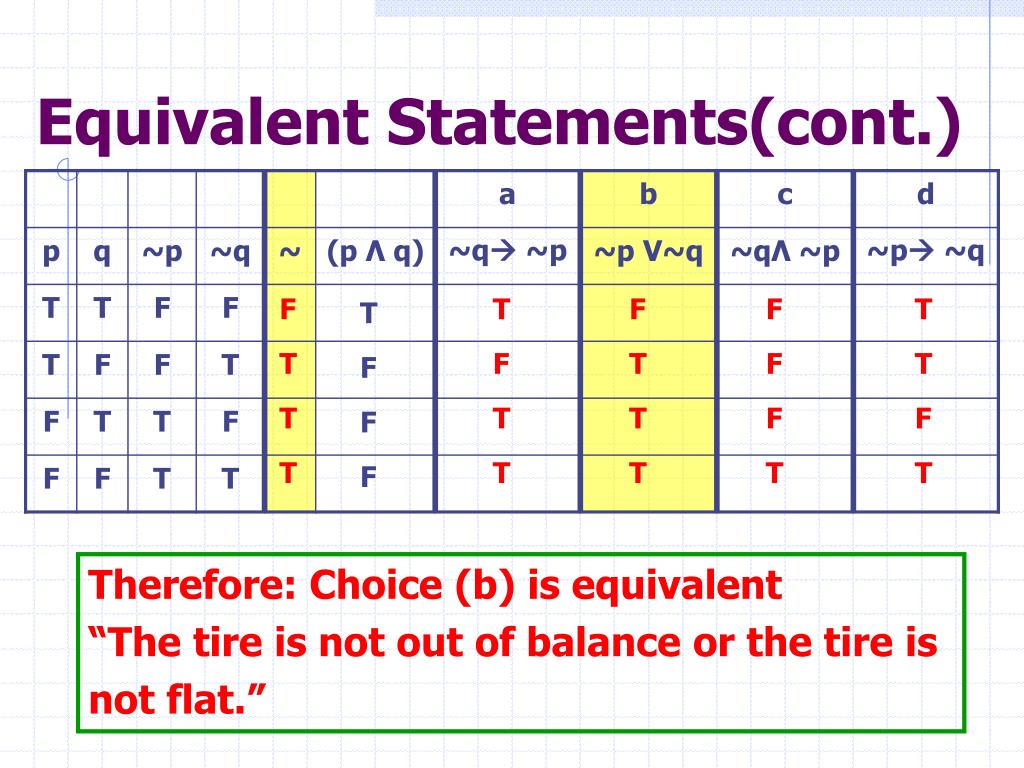 Equivalent Statements(cont.)

| | | | | | | a | b | c | d |
|---|---|---|---|---|---|---|---|---|---|
| p | q | ~p | ~q | ~ | (p ∧ q) | ~q→ ~p | ~p ∨~q | ~q∧ ~p | ~p→ ~q |
| T | T | F | F | F | T | T | F | F | T |
| T | F | F | T | T | F | F | T | F | T |
| F | T | T | F | T | F | T | T | F | F |
| F | F | T | T | T | F | T | T | T | T |

Therefore: Choice (b) is equivalent
“The tire is not out of balance or the tire is not flat.”